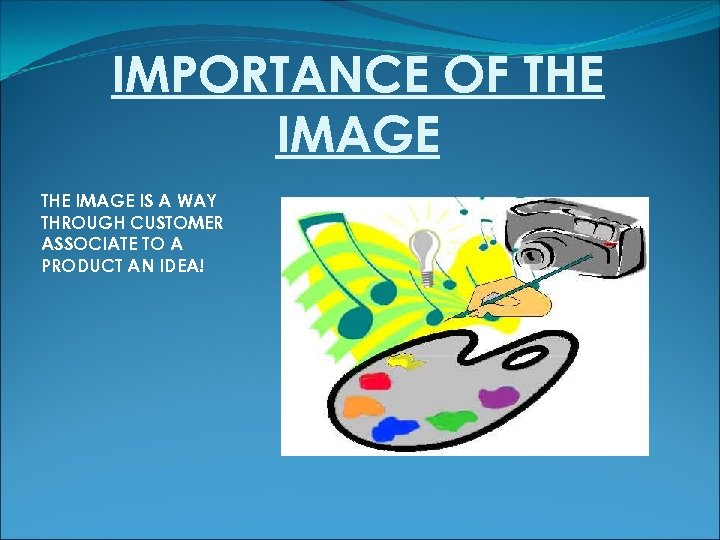 IMPORTANCE OF THE IMAGE

THE IMAGE IS A WAY THROUGH CUSTOMER ASSOCIATE TO A PRODUCT AN IDEA!